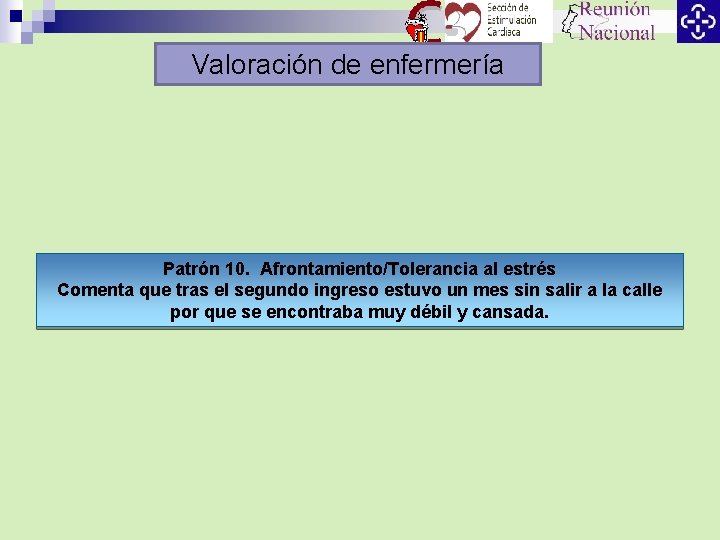 Sección de Estimulación Cardiaca

Reunión Nacional

Valoración de enfermería

Patrón 10. Afrontamiento/Tolerancia al estrés
Comenta que tras el segundo ingreso estuvo un mes sin salir a la calle por que se encontraba muy débil y cansada.